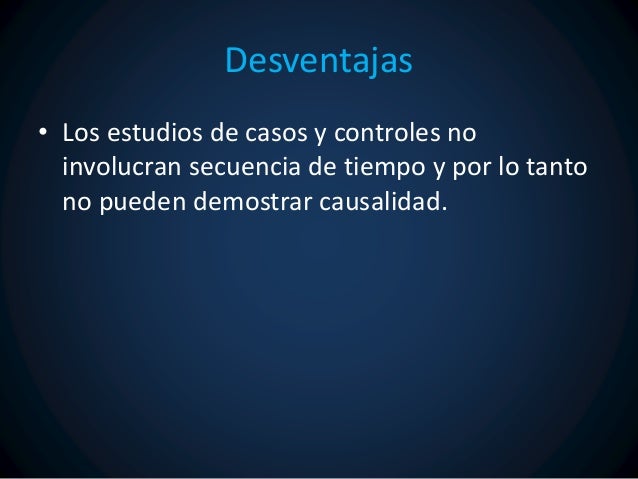 Desventajas

• Los estudios de casos y controles no involucran secuencia de tiempo y por lo tanto no pueden demostrar causalidad.